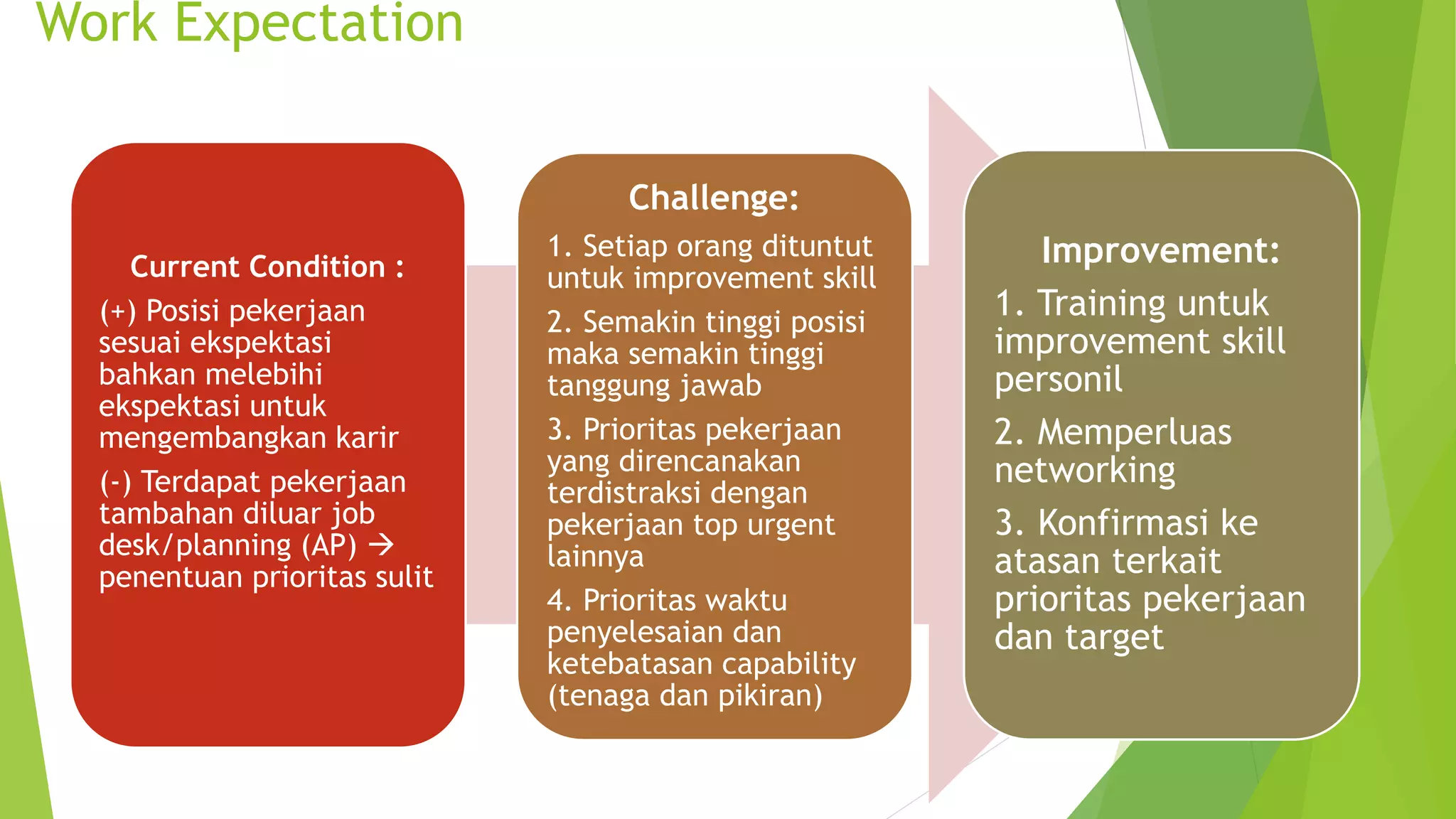 Work Expectation

Current Condition :

(+) Posisi pekerjaan sesuai ekspektasi bahkan melebihi ekspektasi untuk mengembangkan karir

(-) Terdapat pekerjaan tambahan diluar job desk/planning (AP) → penentuan prioritas sulit

Challenge:

1. Setiap orang dituntut untuk improvement skill

2. Semakin tinggi posisi maka semakin tinggi tanggung jawab

3. Prioritas pekerjaan yang direncanakan terdistraksi dengan pekerjaan top urgent lainnya

4. Prioritas waktu penyelesaian dan ketebatasan capability (tenaga dan pikiran)

Improvement:

1. Training untuk improvement skill personil

2. Memperluas networking

3. Konfirmasi ke atasan terkait prioritas pekerjaan dan target